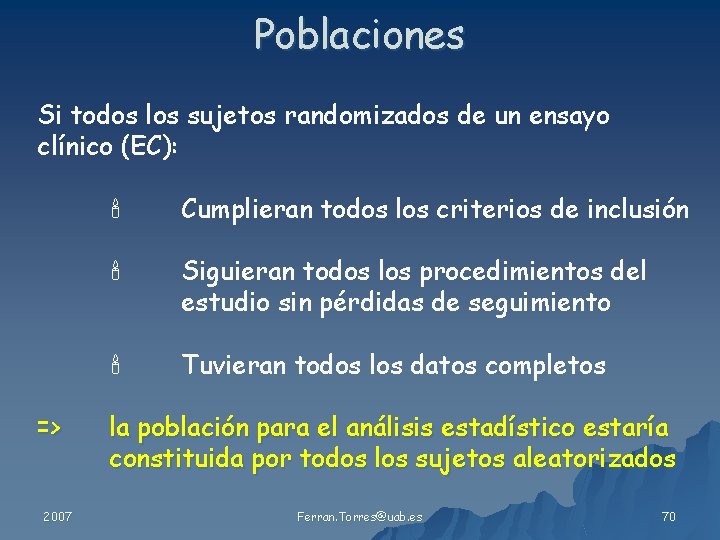 Poblaciones

Si todos los sujetos randomizados de un ensayo clínico (EC):

Cumplieran todos los criterios de inclusión

Siguieran todos los procedimientos del estudio sin pérdidas de seguimiento

Tuvieran todos los datos completos

=> la población para el análisis estadístico estaría constituida por todos los sujetos aleatorizados

2007

Ferran.Torres@uab.es

70